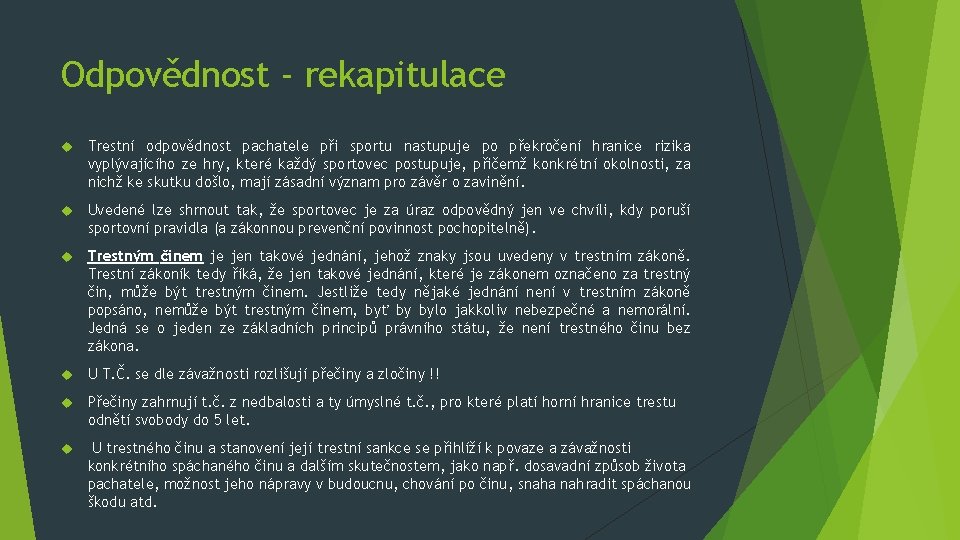 Odpovědnost - rekapitulace

Trestní odpovědnost pachatele při sportu nastupuje po překročení hranice rizika vyplývajícího ze hry, které každý sportovec postupuje, přičemž konkrétní okolnosti, za nichž ke skutku došlo, mají zásadní význam pro závěr o zavinění.

Uvedené lze shrnout tak, že sportovec je za úraz odpovědný jen ve chvíli, kdy poruší sportovní pravidla (a zákonnou prevenční povinnost pochopitelně).

Trestným činem je jen takové jednání, jehož znaky jsou uvedeny v trestním zákoně. Trestní zákoník tedy říká, že jen takové jednání, které je zákonem označeno za trestný čin, může být trestným činem. Jestliže tedy nějaké jednání není v trestním zákoně popsáno, nemůže být trestným činem, byť by bylo jakkoliv nebezpečné a nemorální. Jedná se o jeden ze základních principů právního státu, že není trestného činu bez zákona.

U T.Č. se dle závažnosti rozlišují přečiny a zločiny !!

Přečiny zahrnují t.č. z nedbalosti a ty úmyslné t.č., pro které platí horní hranice trestu odnětí svobody do 5 let.

U trestného činu a stanovení její trestní sankce se přihlíží k povaze a závažnosti konkrétního spáchaného činu a dalším skutečnostem, jako např. dosavadní způsob života pachatele, možnost jeho nápravy v budoucnu, chování po činu, snaha nahradit spáchanou škodu atd.